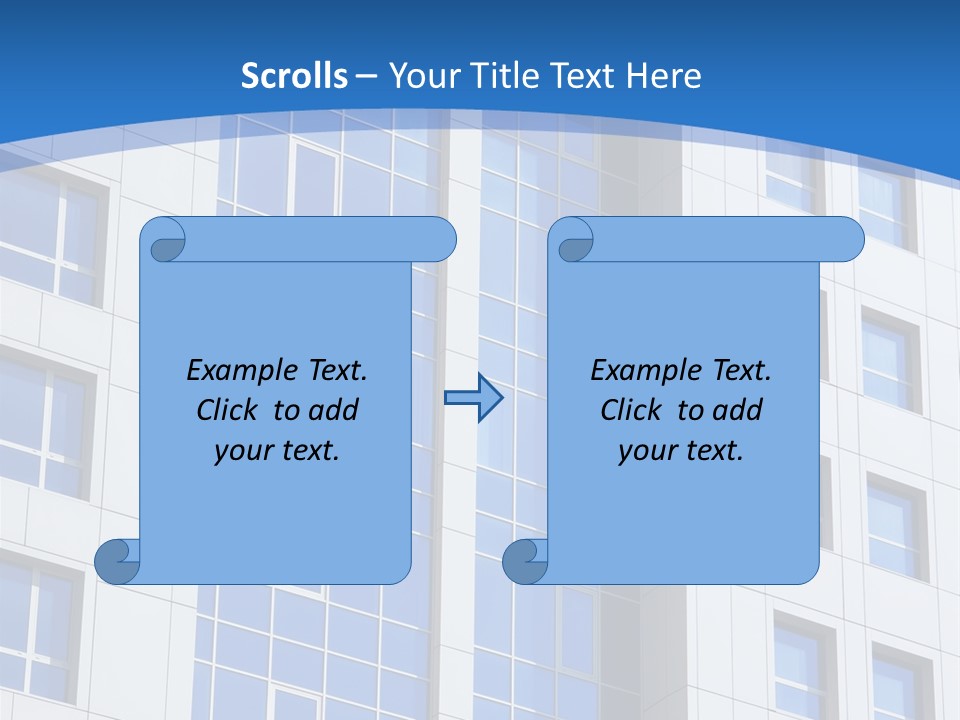 Scrolls – Your Title Text Here

Example Text. Click to add your text.

Example Text. Click to add your text.